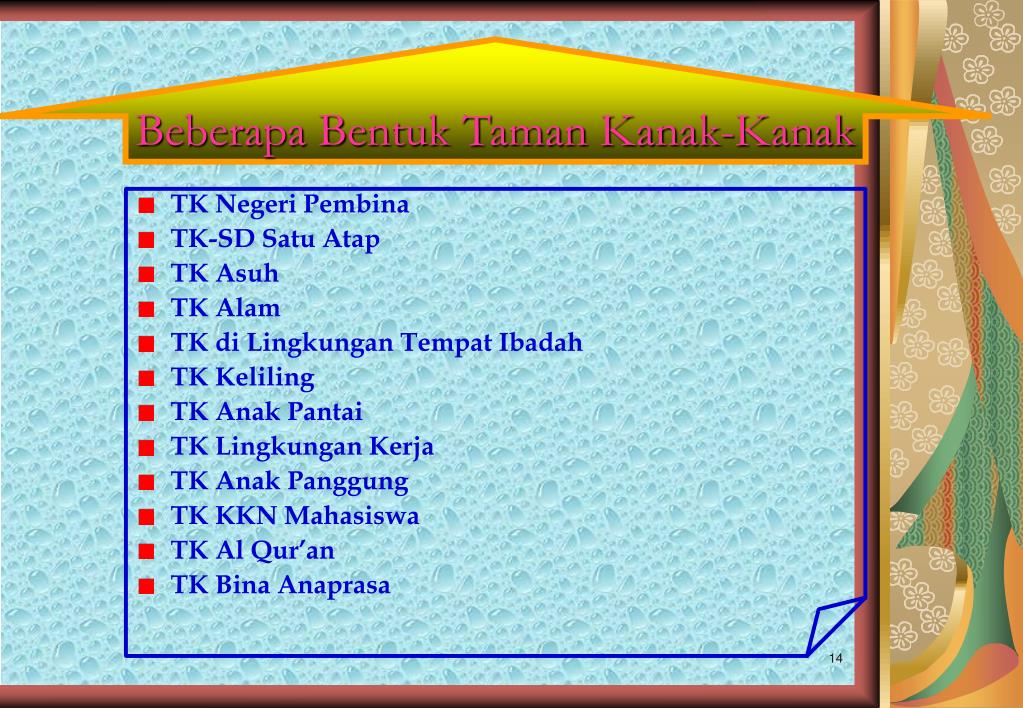 Beberapa Bentuk Taman Kanak-Kanak

- TK Negeri Pembina
- TK-SD Satu Atap
- TK Asuh
- TK Alam
- TK di Lingkungan Tempat Ibadah
- TK Keliling
- TK Anak Pantai
- TK Lingkungan Kerja
- TK Anak Panggung
- TK KKN Mahasiswa
- TK Al Qur'an
- TK Bina Anaprasa

14